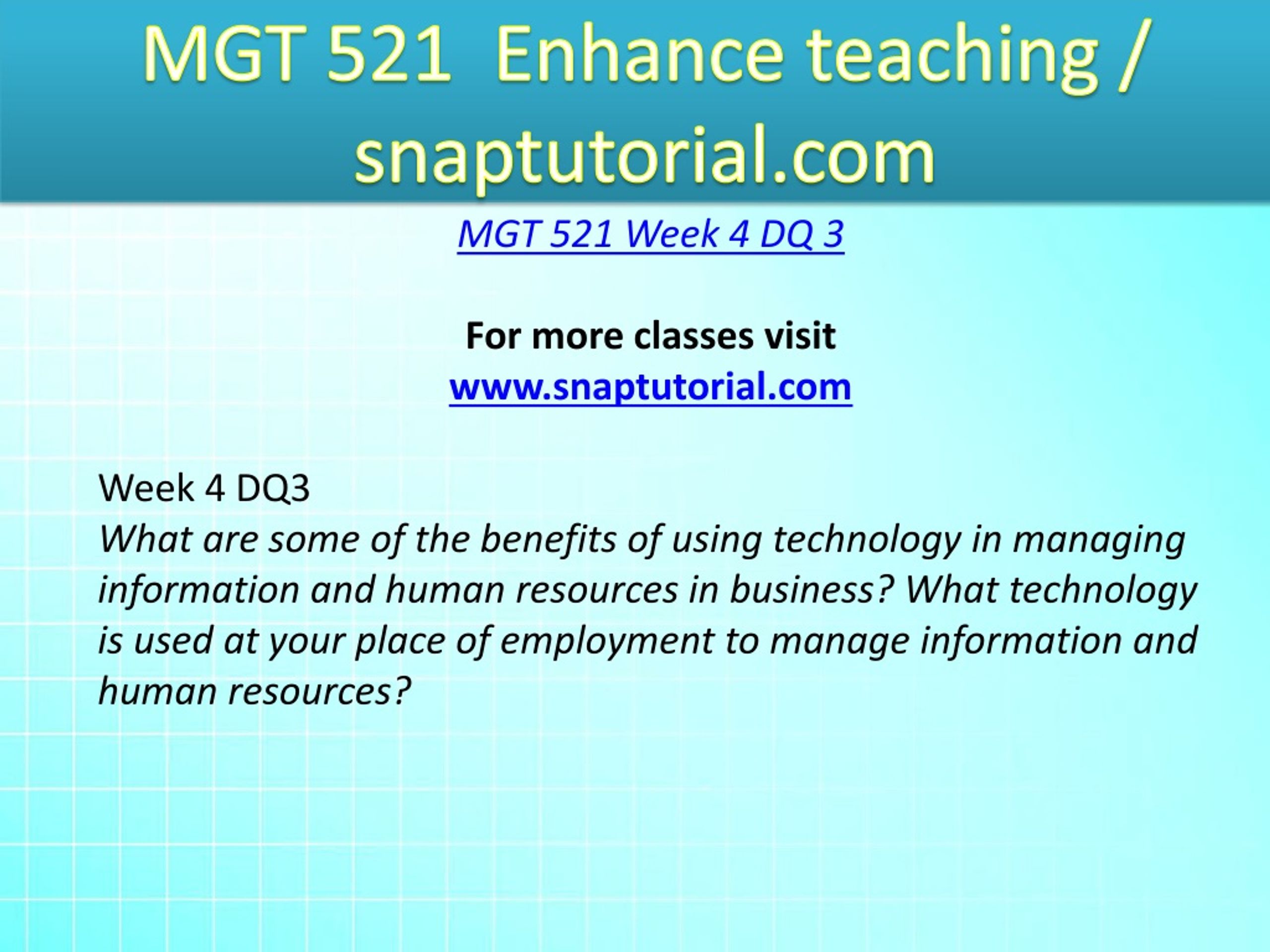 MGT 521 Enhance teaching / snaptutorial.com

MGT 521 Week 4 DQ 3

For more classes visit
www.snaptutorial.com

Week 4 DQ3
What are some of the benefits of using technology in managing information and human resources in business? What technology is used at your place of employment to manage information and human resources?